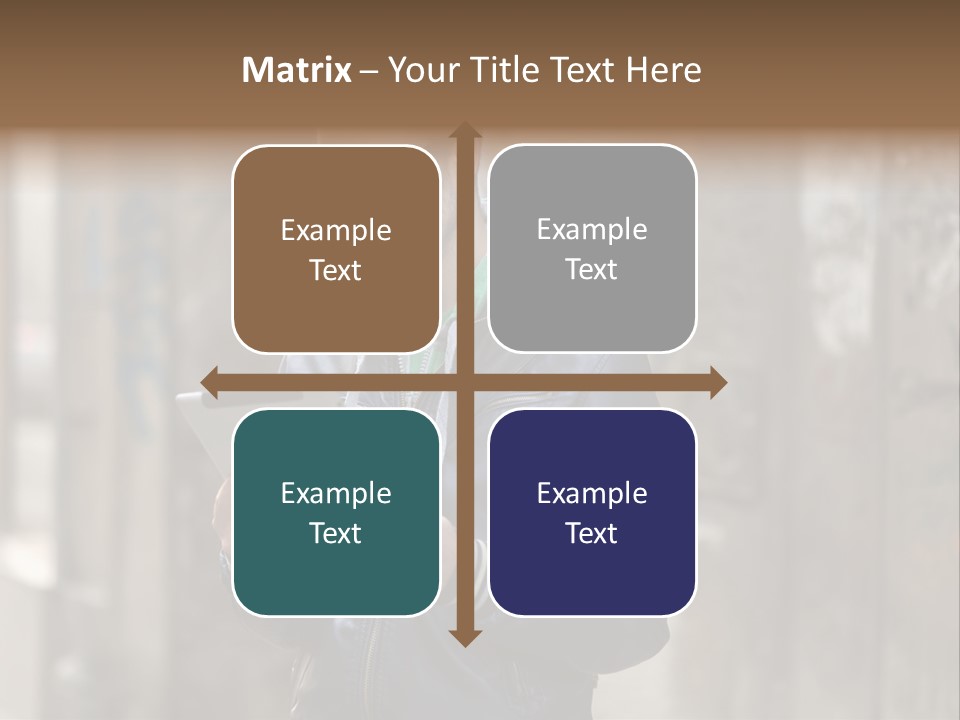 Matrix – Your Title Text Here

Example Text

Example Text

Example Text

Example Text